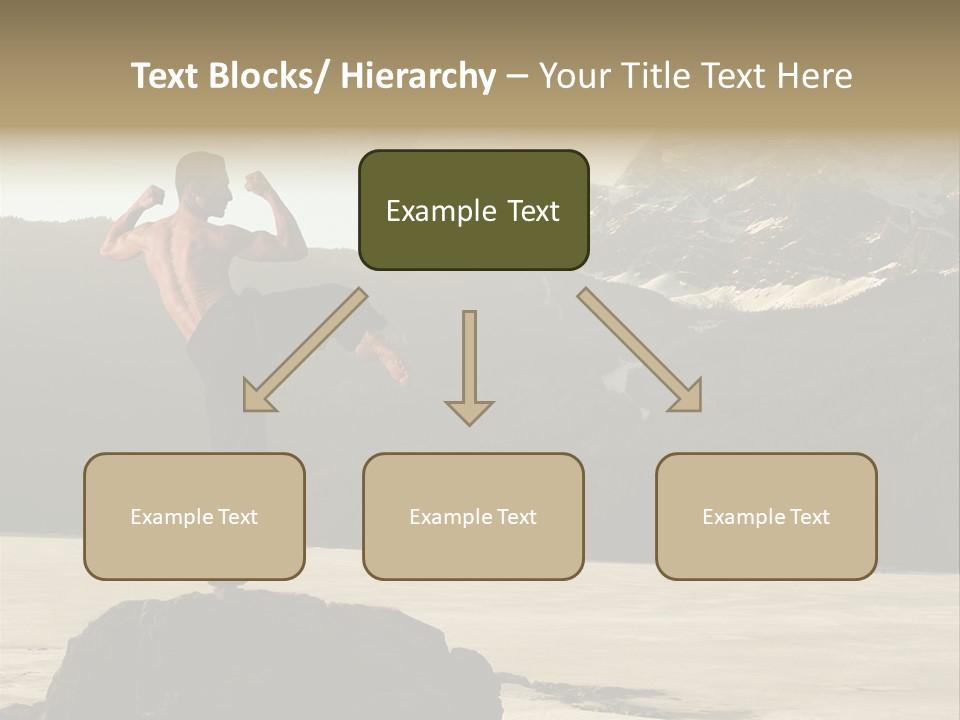 Text Blocks/ Hierarchy – Your Title Text Here

Example Text

Example Text

Example Text

Example Text